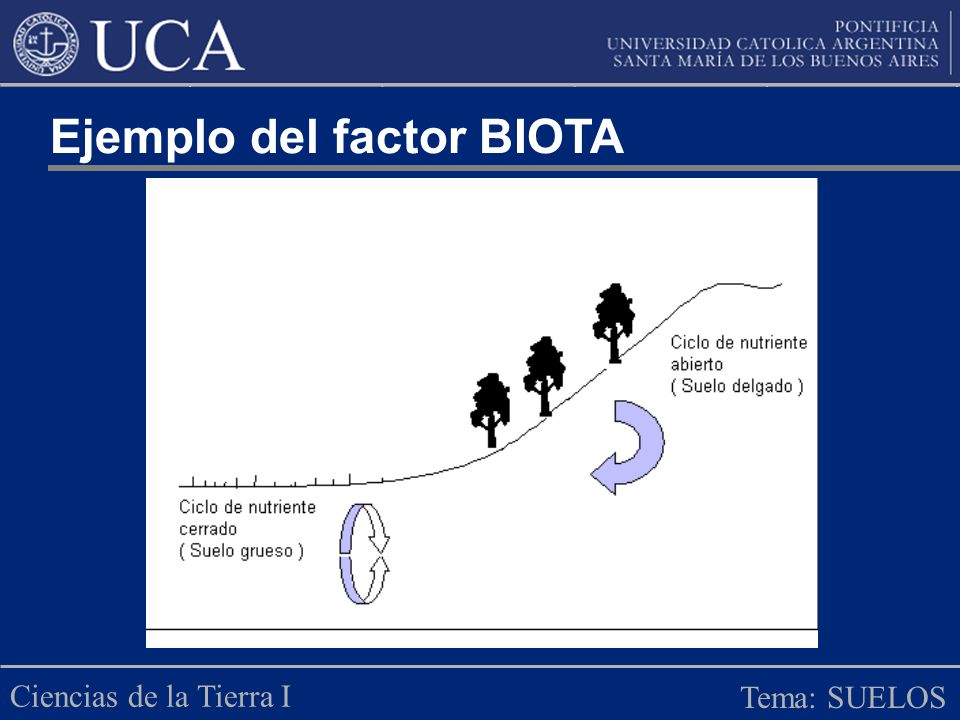 UCA

PONTIFICIA
UNIVERSIDAD CATOLICA ARGENTINA
SANTA MARÍA DE LOS BUENOS AIRES

Ejemplo del factor BIOTA

Ciclo de nutriente abierto
( Suelo delgado )

Ciclo de nutriente cerrado
( Suelo grueso )

Ciencias de la Tierra I

Tema: SUELOS